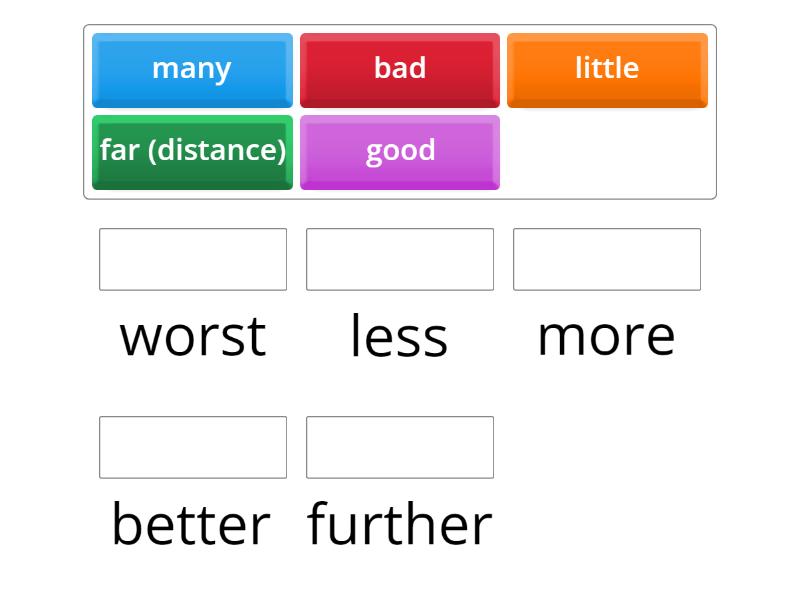 many
bad
little
far (distance)
good

worst
less
more

better
further